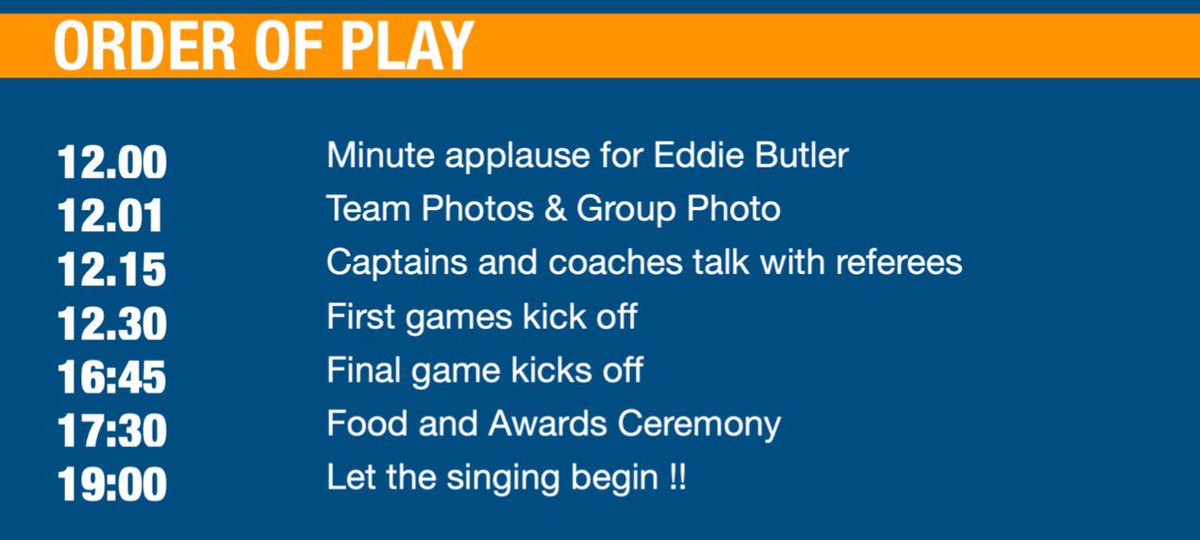 ORDER OF PLAY

12.00 Minute applause for Eddie Butler
12.01 Team Photos & Group Photo
12.15 Captains and coaches talk with referees
12.30 First games kick off
16:45 Final game kicks off
17:30 Food and Awards Ceremony
19:00 Let the singing begin !!